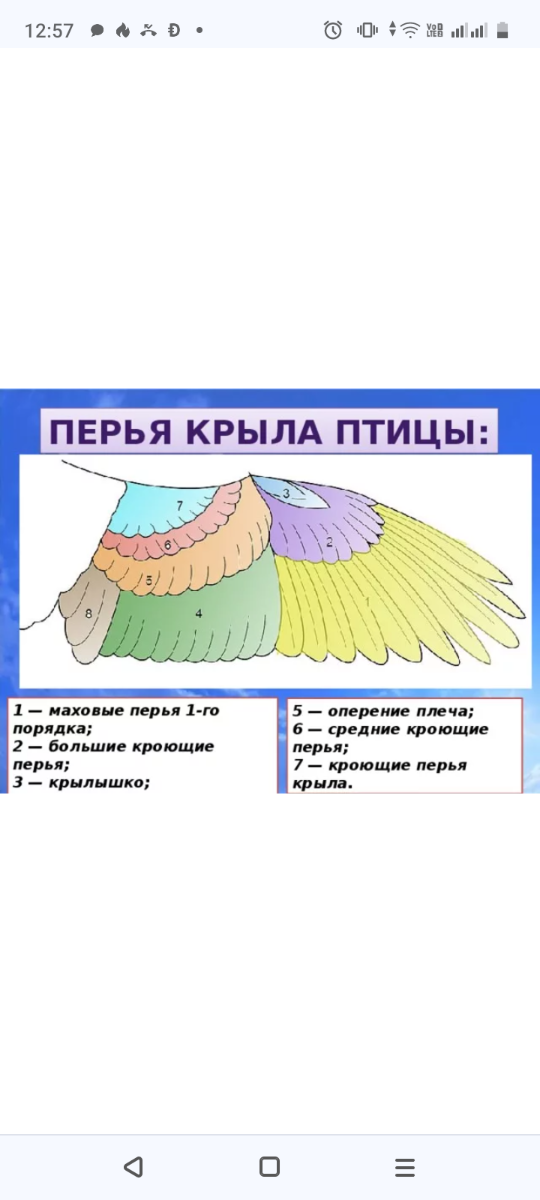 12:57

ПЕРЬЯ КРЫЛА ПТИЦЫ:

7
3
6
2
5
8
4

1 — маховые перья 1-го порядка;
2 — большие кроющие перья;
3 — крылышко;

5 — оперение плеча;
6 — средние кроющие перья;
7 — кроющие перья крыла.